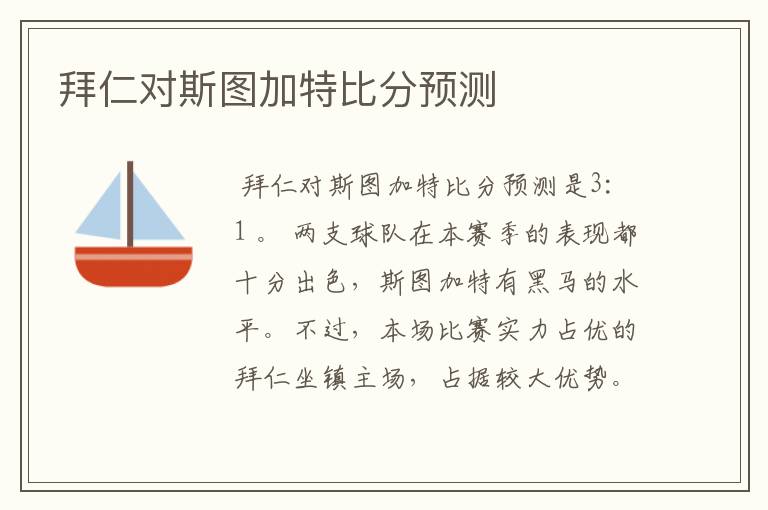 拜仁对斯图加特比分预测

拜仁对斯图加特比分预测是3:1。两支球队在本赛季的表现都十分出色，斯图加特有黑马的水平。不过，本场比赛实力占优的拜仁坐镇主场，占据较大优势。